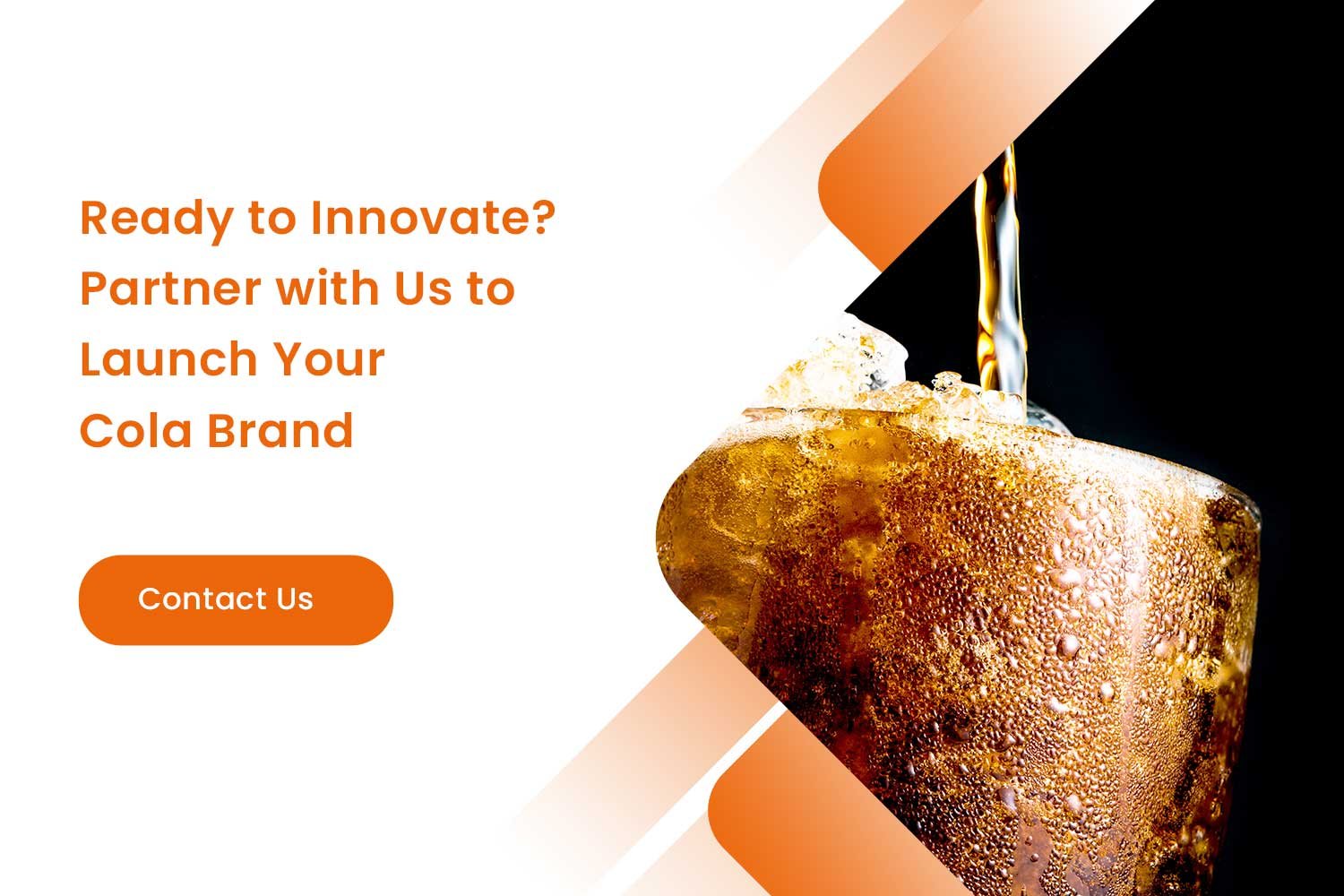 Ready to Innovate? Partner with Us to Launch Your Cola Brand

Contact Us